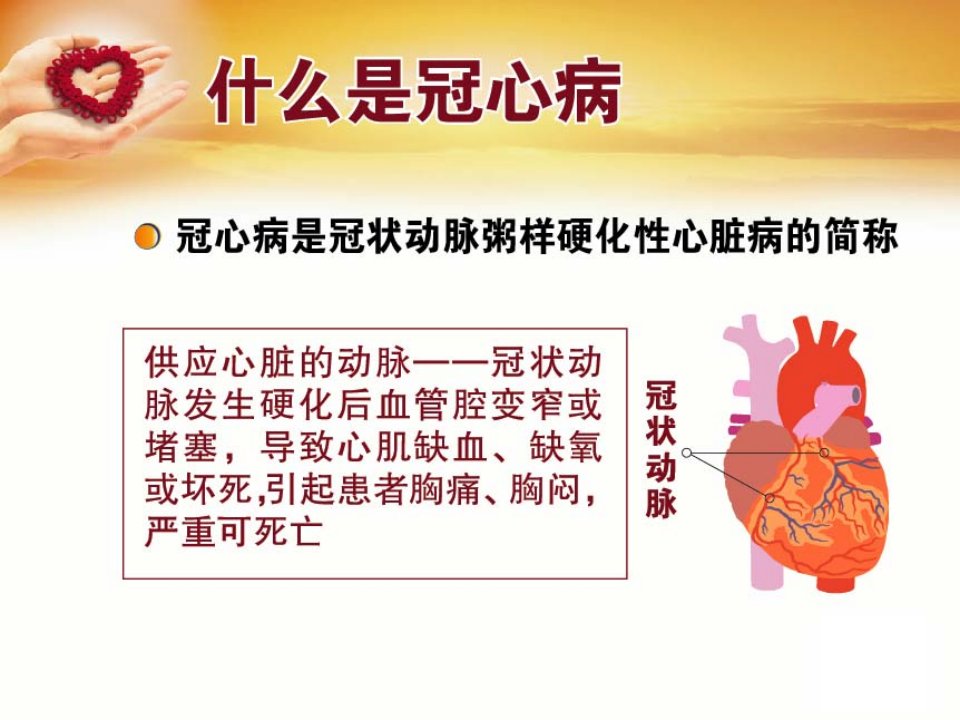 什么是冠心病

冠心病是冠状动脉粥样硬化性心脏病的简称

供应心脏的动脉——冠状动脉发生硬化后血管腔变窄或堵塞，导致心肌缺血、缺氧或坏死,引起患者胸痛、胸闷，严重可死亡

冠状动脉